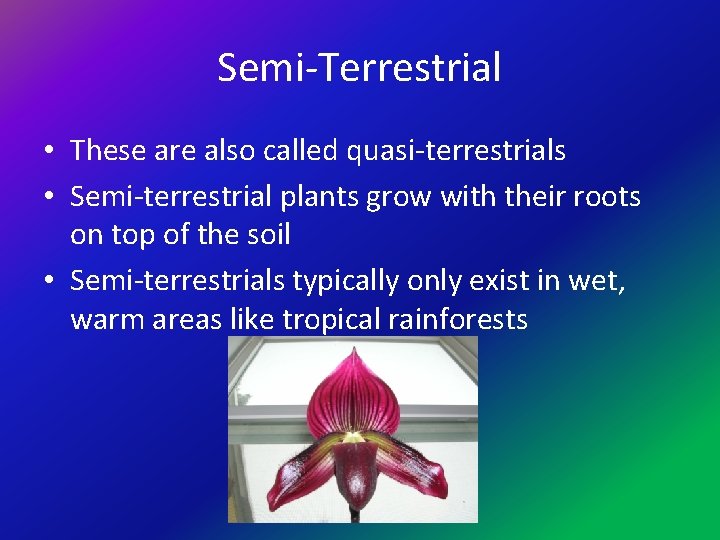 Semi-Terrestrial

• These are also called quasi-terrestrials
• Semi-terrestrial plants grow with their roots on top of the soil
• Semi-terrestrials typically only exist in wet, warm areas like tropical rainforests